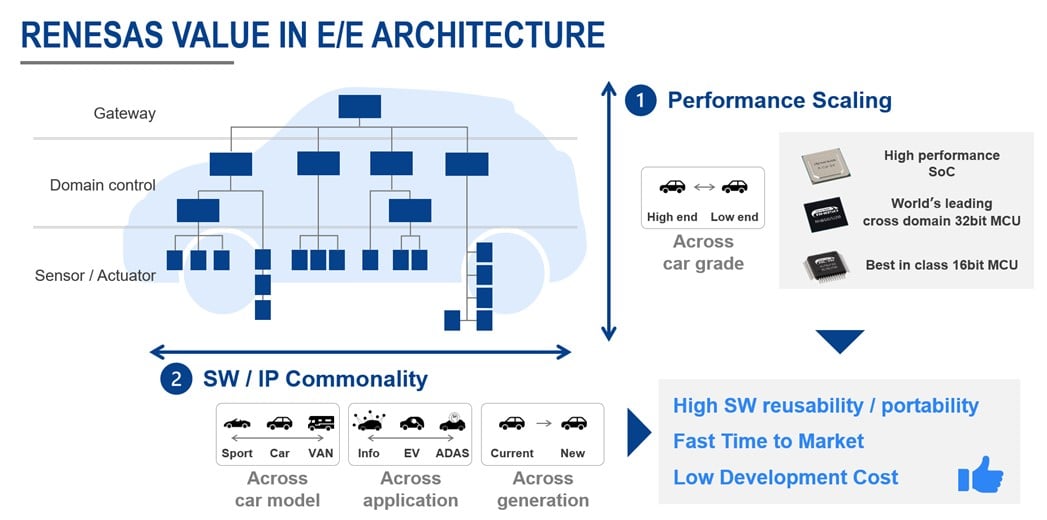 RENESAS VALUE IN E/E ARCHITECTURE

Gateway

Domain control

Sensor / Actuator

1 Performance Scaling

High end Low end

Across car grade

High performance SoC

World's leading cross domain 32bit MCU

Best in class 16bit MCU

2 SW / IP Commonality

Sport Car VAN

Across car model

Info EV ADAS

Across application

Current New

Across generation

High SW reusability / portability

Fast Time to Market

Low Development Cost